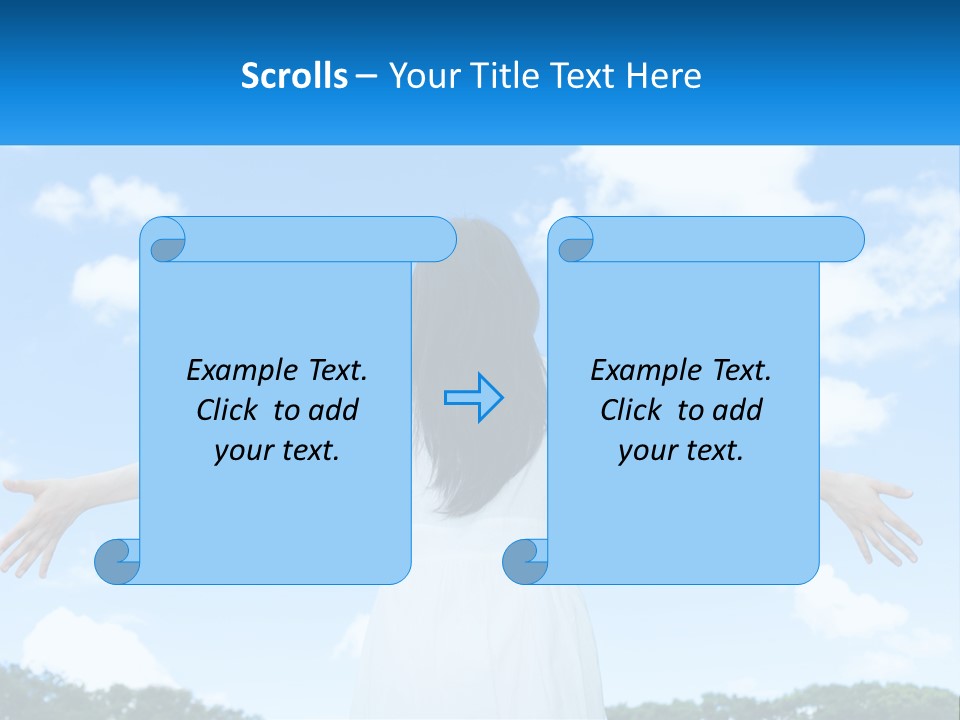 Scrolls – Your Title Text Here

Example Text. Click to add your text.

Example Text. Click to add your text.